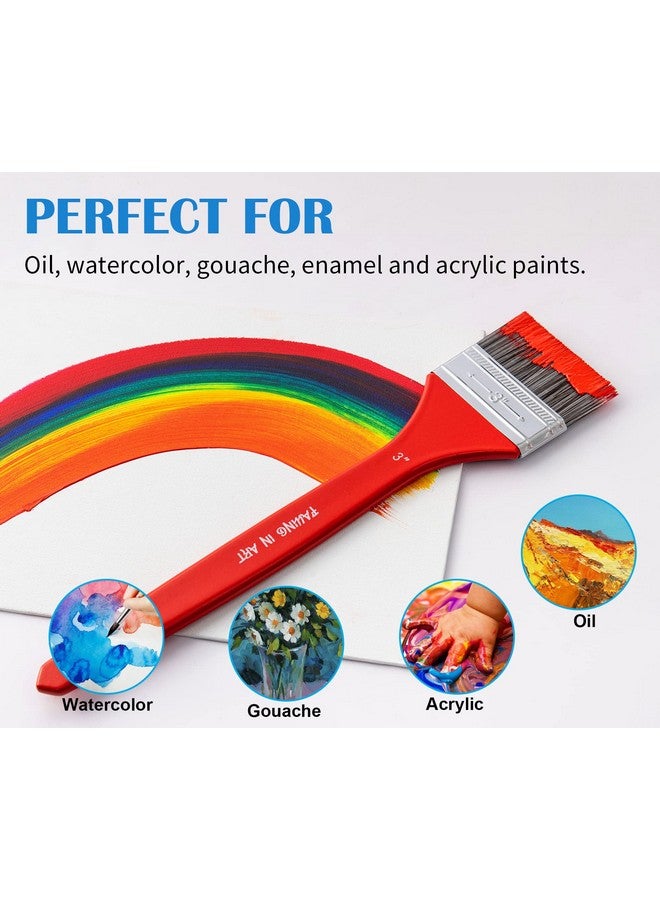 PERFECT FOR

Oil, watercolor, gouache, enamel and acrylic paints.

3"

3"

FALLING IN ART

Watercolor

Gouache

Acrylic

Oil